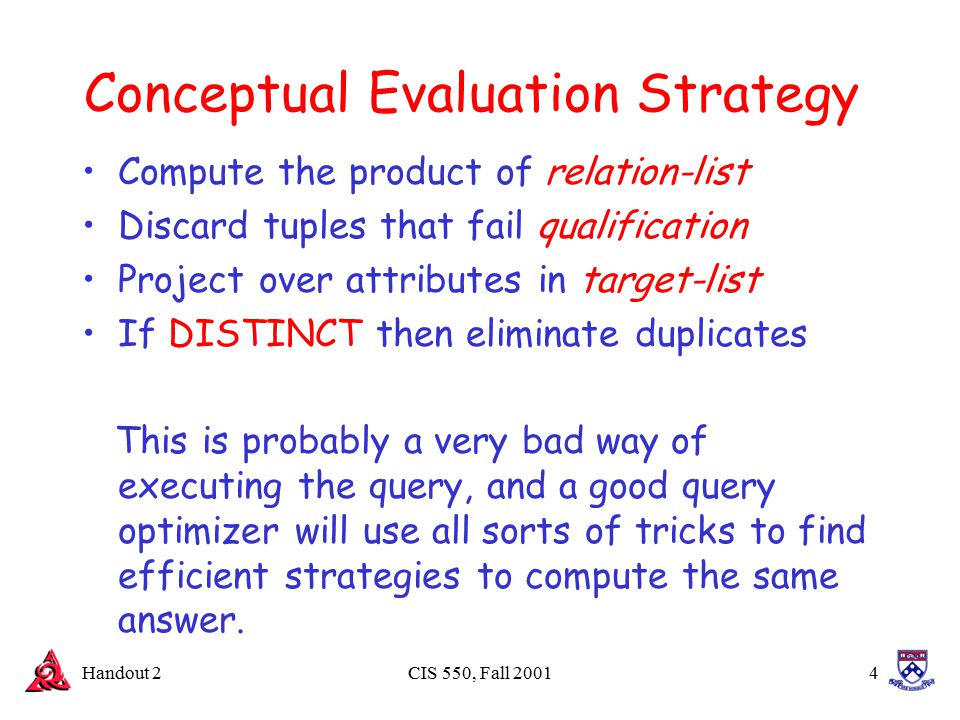 Conceptual Evaluation Strategy

• Compute the product of relation-list
• Discard tuples that fail qualification
• Project over attributes in target-list
• If DISTINCT then eliminate duplicates

This is probably a very bad way of executing the query, and a good query optimizer will use all sorts of tricks to find efficient strategies to compute the same answer.

Handout 2 CIS 550, Fall 2001 4